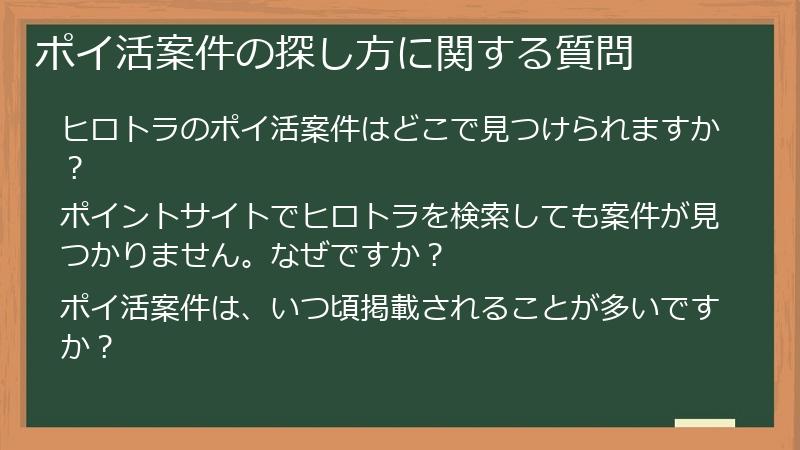 ポイ活案件の探し方に関する質問

ヒロトラのポイ活案件はどこで見つけられますか？

ポイントサイトでヒロトラを検索しても案件が見つかりません。なぜですか？

ポイ活案件は、いつ頃掲載されることが多いですか？